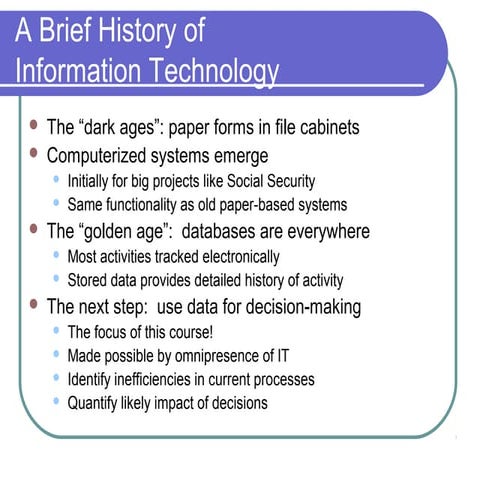 A Brief History of Information Technology

- The “dark ages”: paper forms in file cabinets
- Computerized systems emerge
  - Initially for big projects like Social Security
  - Same functionality as old paper-based systems
- The “golden age”: databases are everywhere
  - Most activities tracked electronically
  - Stored data provides detailed history of activity
- The next step: use data for decision-making
  - The focus of this course!
  - Made possible by omnipresence of IT
  - Identify inefficiencies in current processes
  - Quantify likely impact of decisions